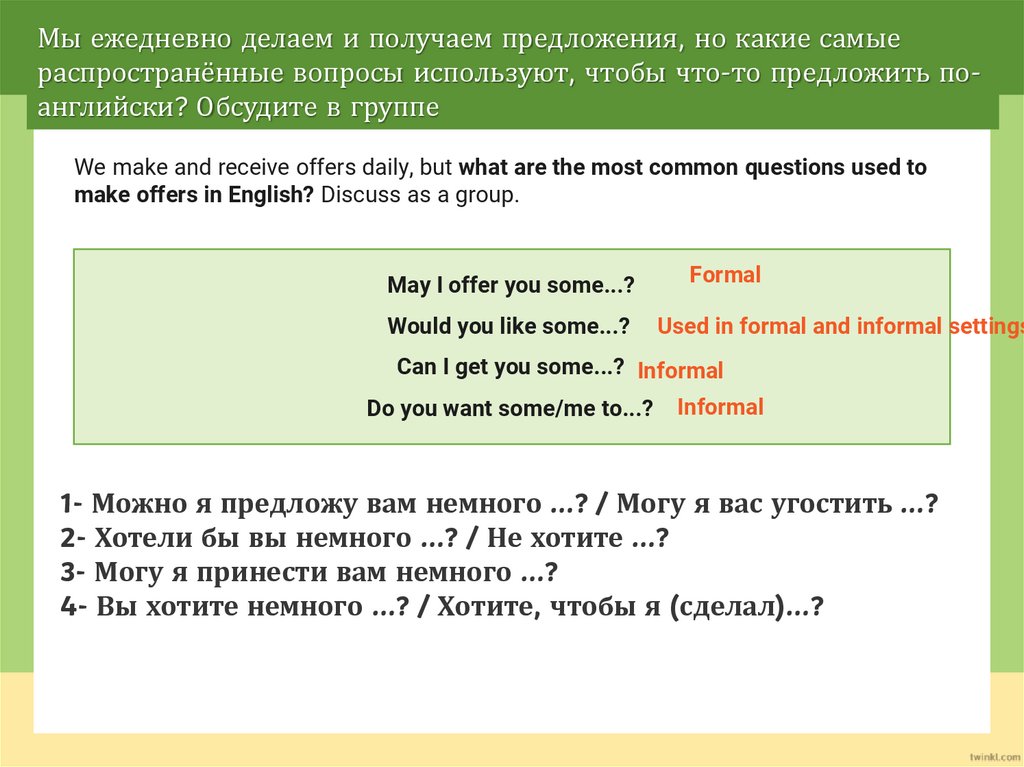 Мы ежедневно делаем и получаем предложения, но какие самые распространённые вопросы используют, чтобы что-то предложить по-английски? Обсудите в группе

We make and receive offers daily, but what are the most common questions used to make offers in English? Discuss as a group.

May I offer you some...? Formal

Would you like some...? Used in formal and informal settings

Can I get you some...? Informal

Do you want some/me to...? Informal

1- Можно я предложу вам немного ...? / Могу я вас угостить ...?
2- Хотели бы вы немного ...? / Не хотите ...?
3- Могу я принести вам немного ...?
4- Вы хотите немного ...? / Хотите, чтобы я (сделал)...?

twinkl.com